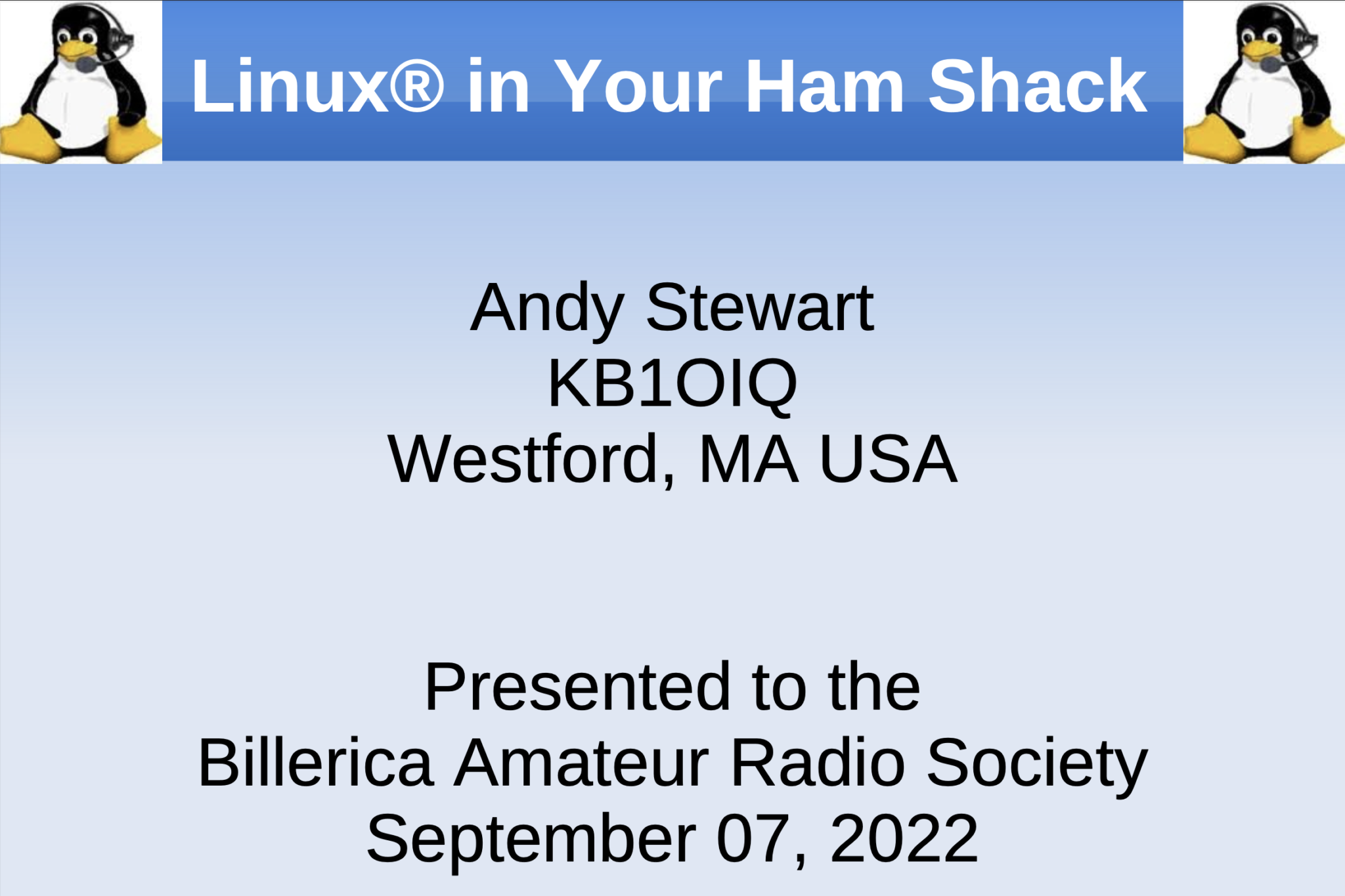 Linux® in Your Ham Shack

Andy Stewart
KB1OIQ
Westford, MA USA

Presented to the
Billerica Amateur Radio Society
September 07, 2022